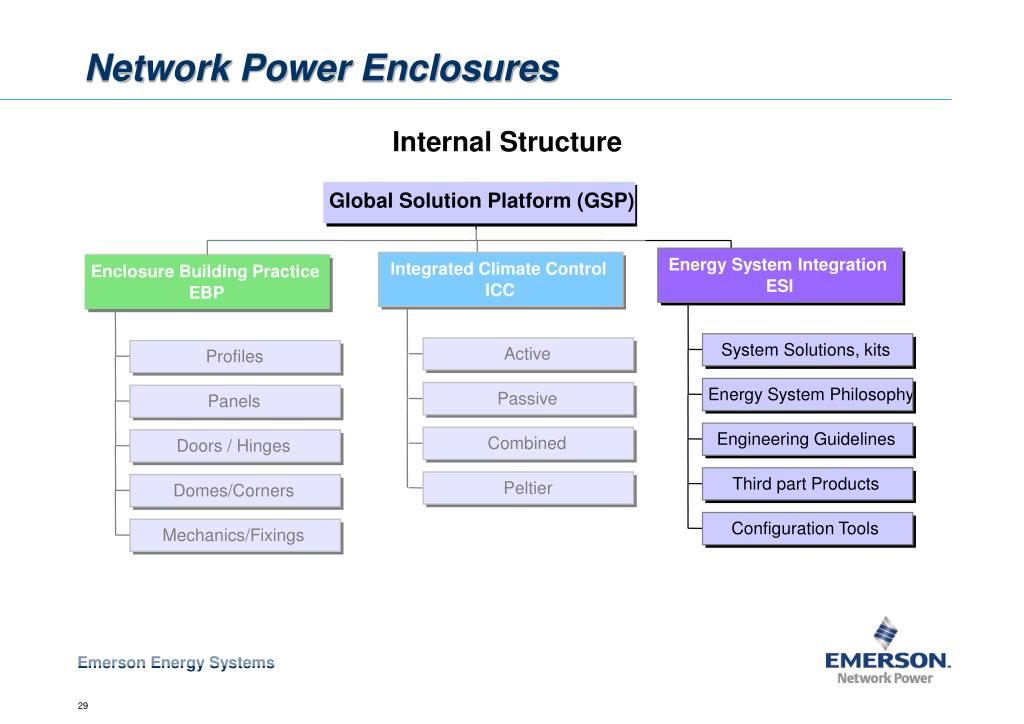 Network Power Enclosures

Internal Structure

Global Solution Platform (GSP)

Enclosure Building Practice EBP

Profiles

Panels

Doors / Hinges

Domes/Corners

Mechanics/Fixings

Integrated Climate Control ICC

Active

Passive

Combined

Peltier

Energy System Integration ESI

System Solutions, kits

Energy System Philosophy

Engineering Guidelines

Third part Products

Configuration Tools

Emerson Energy Systems

29

EMERSON.
Network Power